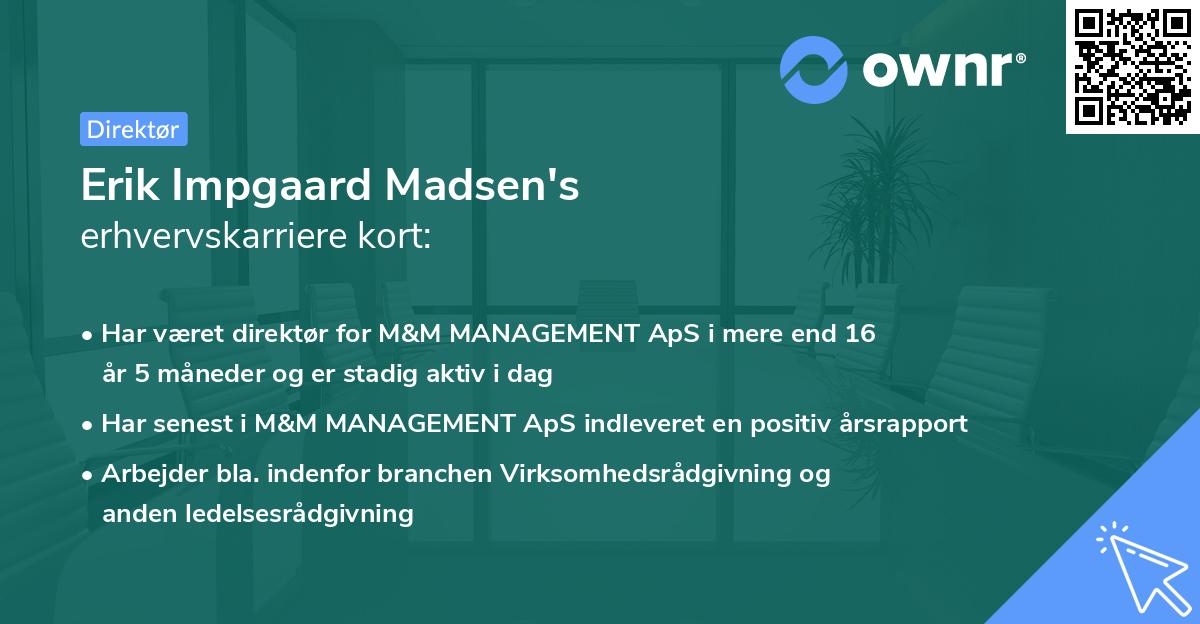 ownr®

Direktør

Erik Impgaard Madsen's
erhvervskarriere kort:

• Har været direktør for M&M MANAGEMENT ApS i mere end 16 år 5 måneder og er stadig aktiv i dag
• Har senest i M&M MANAGEMENT ApS indleveret en positiv årsrapport
• Arbejder bla. indenfor branchen Virksomhedsrådgivning og anden ledelsesrådgivning